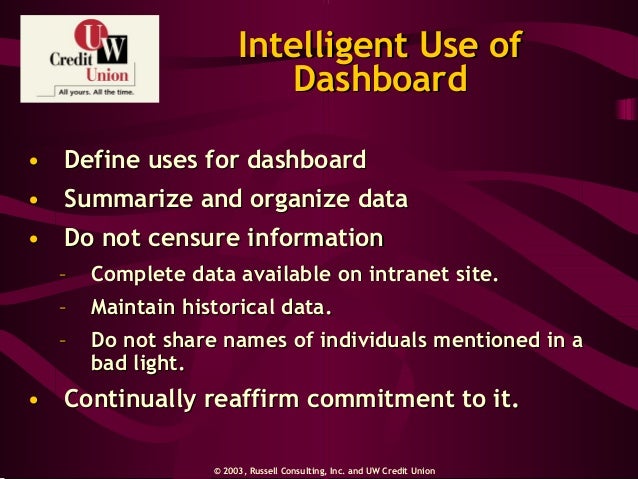 UW Credit Union
All yours. All the time.

Intelligent Use of Dashboard

• Define uses for dashboard
• Summarize and organize data
• Do not censure information
– Complete data available on intranet site.
– Maintain historical data.
– Do not share names of individuals mentioned in a bad light.
• Continually reaffirm commitment to it.

© 2003, Russell Consulting, Inc. and UW Credit Union